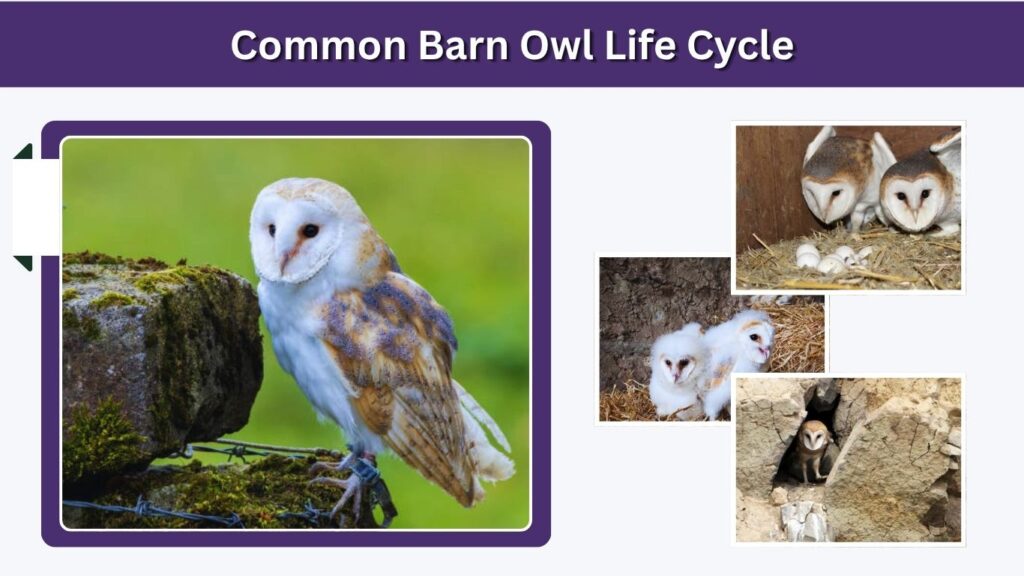 Common Barn Owl Life Cycle